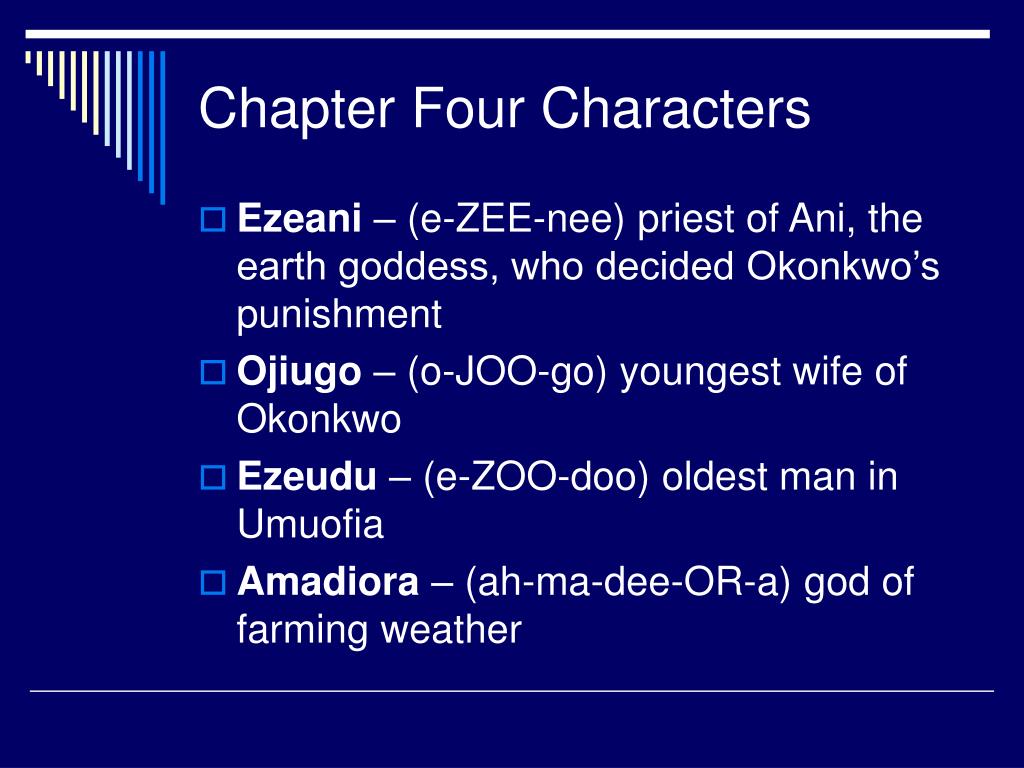 Chapter Four Characters

Ezeani – (e-ZEE-nee) priest of Ani, the earth goddess, who decided Okonkwo’s punishment

Ojiugo – (o-JOO-go) youngest wife of Okonkwo

Ezeudu – (e-ZOO-doo) oldest man in Umuofia

Amadiora – (ah-ma-dee-OR-a) god of farming weather